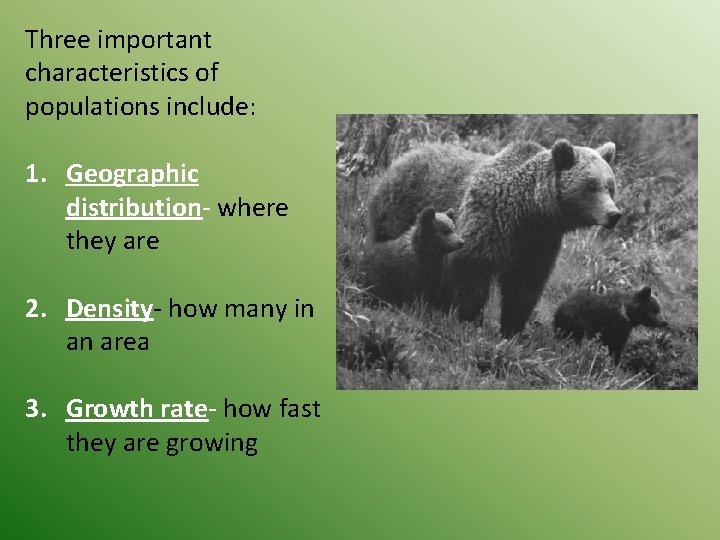 Three important characteristics of populations include:

1. Geographic distribution- where they are

2. Density- how many in an area

3. Growth rate- how fast they are growing